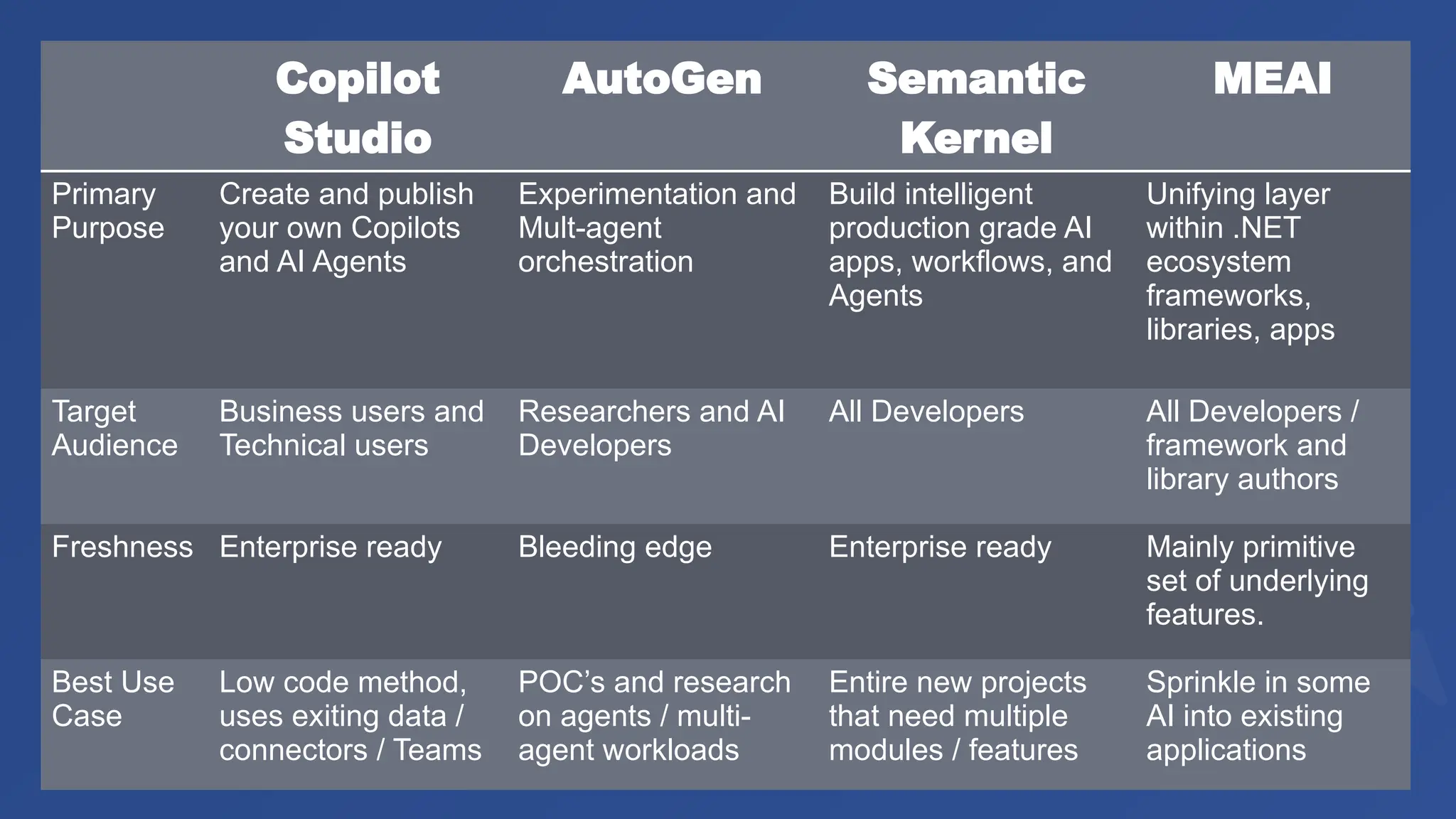 | | Copilot Studio | AutoGen | Semantic Kernel | MEAI |
|---|---|---|---|---|
| Primary Purpose | Create and publish your own Copilots and AI Agents | Experimentation and Mult-agent orchestration | Build intelligent production grade AI apps, workflows, and Agents | Unifying layer within .NET ecosystem frameworks, libraries, apps |
| Target Audience | Business users and Technical users | Researchers and AI Developers | All Developers | All Developers / framework and library authors |
| Freshness | Enterprise ready | Bleeding edge | Enterprise ready | Mainly primitive set of underlying features. |
| Best Use Case | Low code method, uses exiting data / connectors / Teams | POC's and research on agents / multi-agent workloads | Entire new projects that need multiple modules / features | Sprinkle in some AI into existing applications |